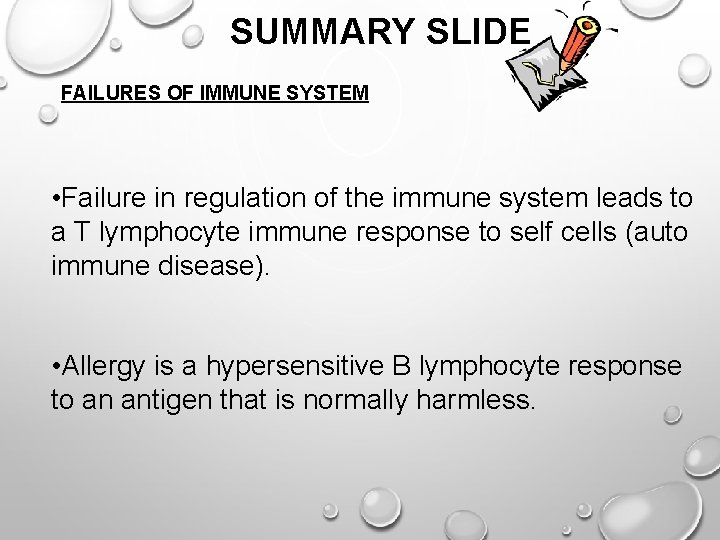 SUMMARY SLIDE

FAILURES OF IMMUNE SYSTEM

•Failure in regulation of the immune system leads to a T lymphocyte immune response to self cells (auto immune disease).

•Allergy is a hypersensitive B lymphocyte response to an antigen that is normally harmless.